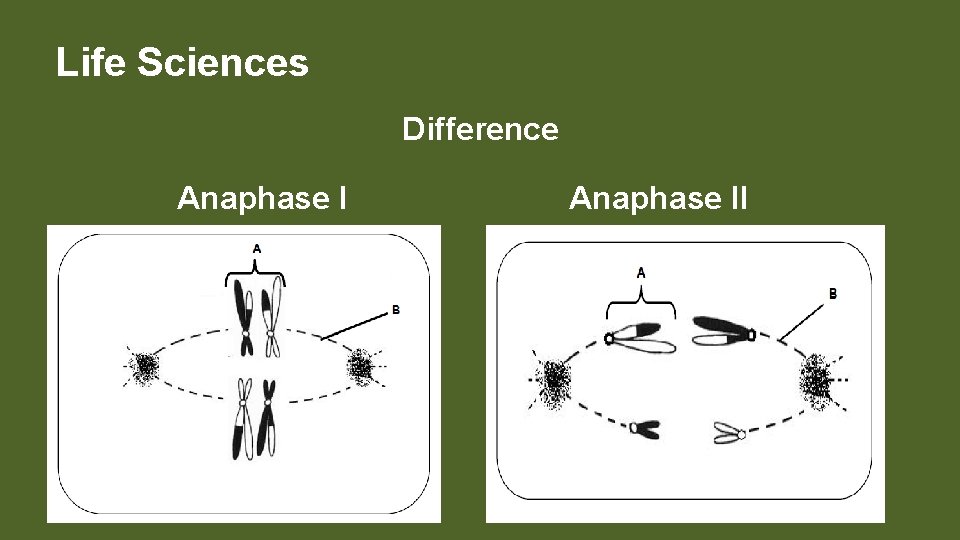 Life Sciences

Difference

Anaphase I

A

B

Anaphase II

A

B